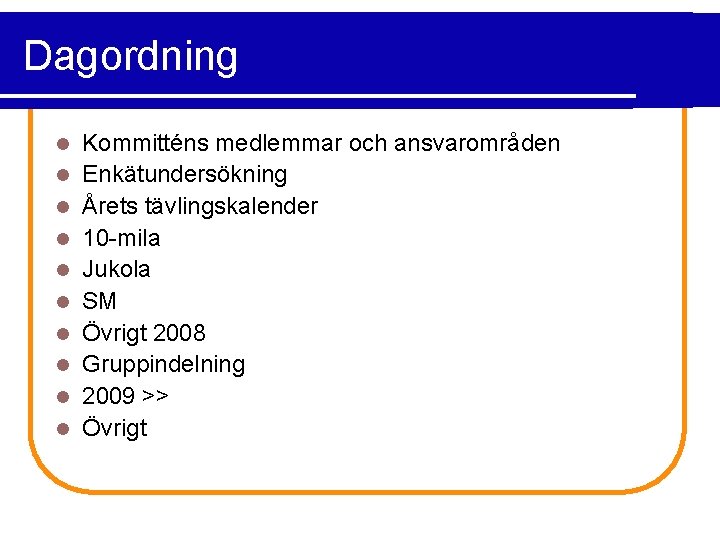 Dagordning

- Kommitténs medlemmar och ansvarområden
- Enkätundersökning
- Årets tävlingskalender
- 10-mila
- Jukola
- SM
- Övrigt 2008
- Gruppindelning
- 2009 >>
- Övrigt